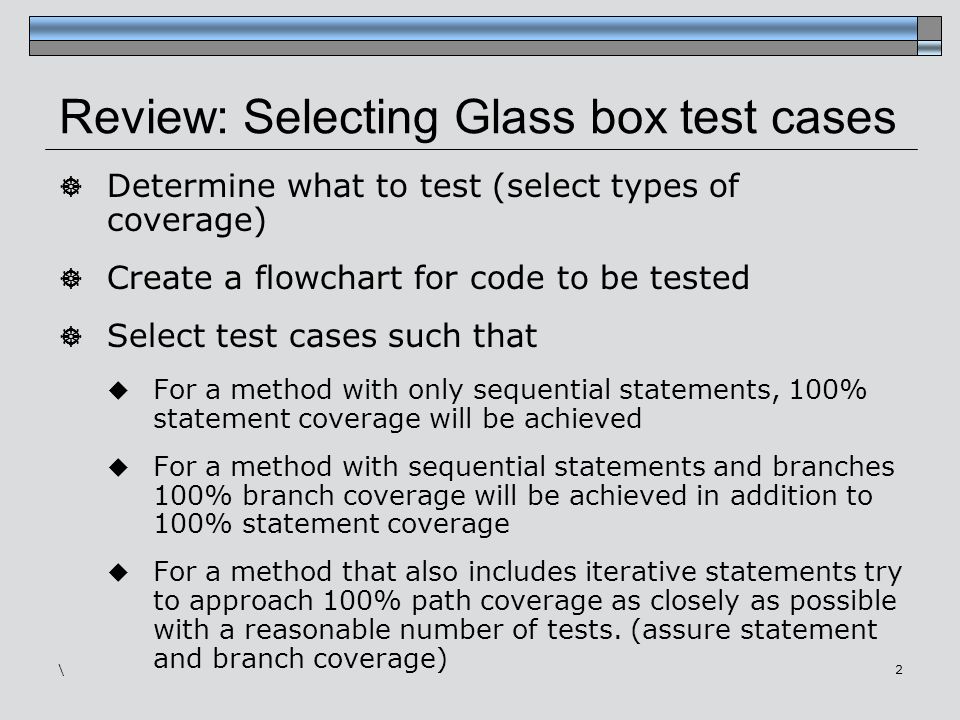 Review: Selecting Glass box test cases

Determine what to test (select types of coverage)

Create a flowchart for code to be tested

Select test cases such that

For a method with only sequential statements, 100% statement coverage will be achieved

For a method with sequential statements and branches 100% branch coverage will be achieved in addition to 100% statement coverage

For a method that also includes iterative statements try to approach 100% path coverage as closely as possible with a reasonable number of tests. (assure statement and branch coverage)

\

2